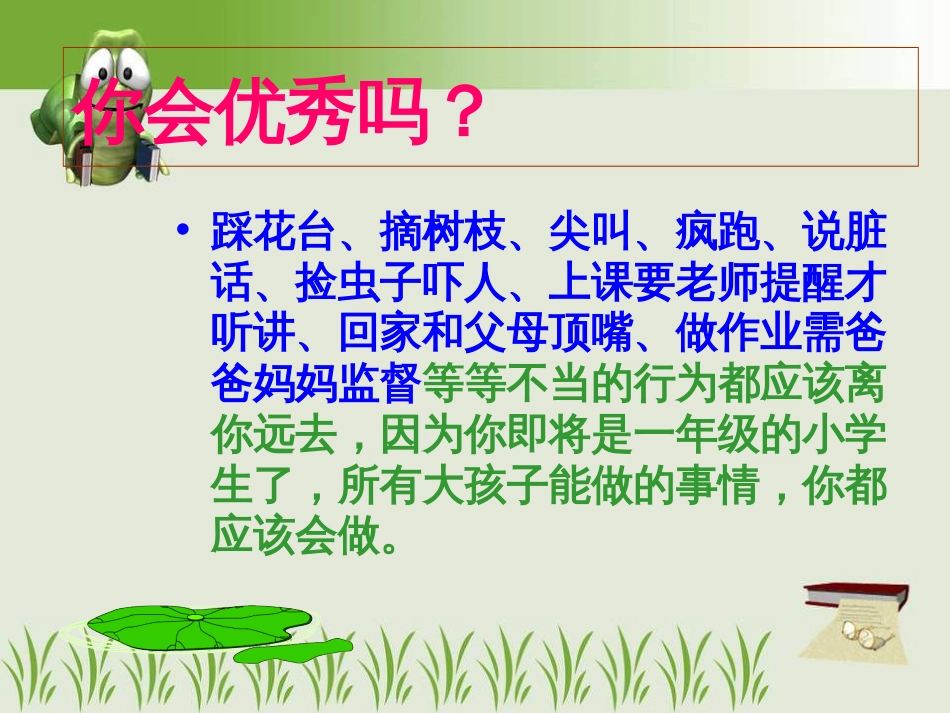 你会优秀吗？

• 踩花台、摘树枝、尖叫、疯跑、说脏话、捡虫子吓人、上课要老师提醒才听讲、回家和父母顶嘴、做作业需爸爸妈妈监督等等不当的行为都应该离你远去，因为你即将是一年级的小学生了，所有大孩子能做的事情，你都应该会做。